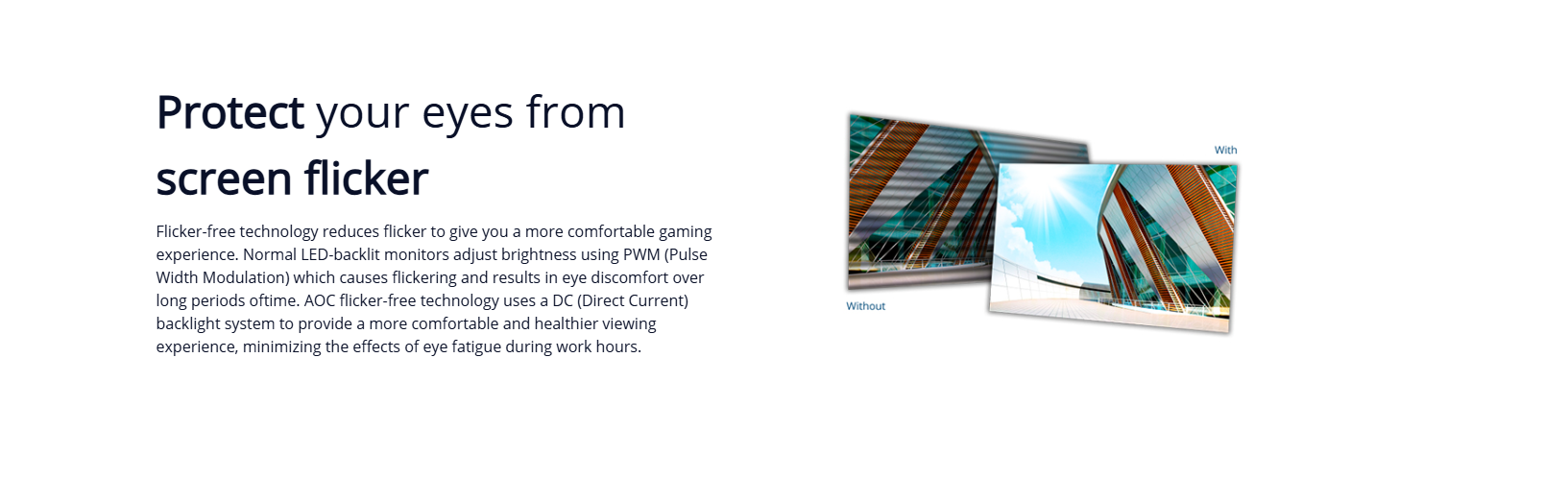 Protect your eyes from screen flicker

Flicker-free technology reduces flicker to give you a more comfortable gaming experience. Normal LED-backlit monitors adjust brightness using PWM (Pulse Width Modulation) which causes flickering and results in eye discomfort over long periods oftime. AOC flicker-free technology uses a DC (Direct Current) backlight system to provide a more comfortable and healthier viewing experience, minimizing the effects of eye fatigue during work hours.

With

Without